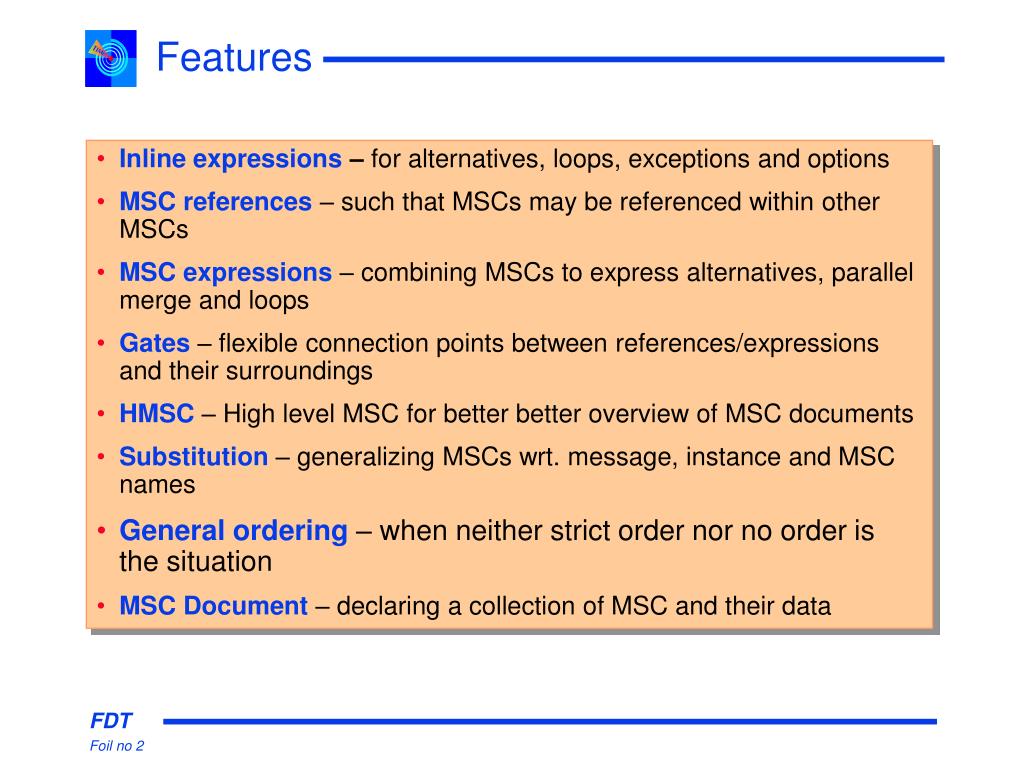 Features

• Inline expressions – for alternatives, loops, exceptions and options
• MSC references – such that MSCs may be referenced within other MSCs
• MSC expressions – combining MSCs to express alternatives, parallel merge and loops
• Gates – flexible connection points between references/expressions and their surroundings
• HMSC – High level MSC for better better overview of MSC documents
• Substitution – generalizing MSCs wrt. message, instance and MSC names
• General ordering – when neither strict order nor no order is the situation
• MSC Document – declaring a collection of MSC and their data

FDT
Foil no 2